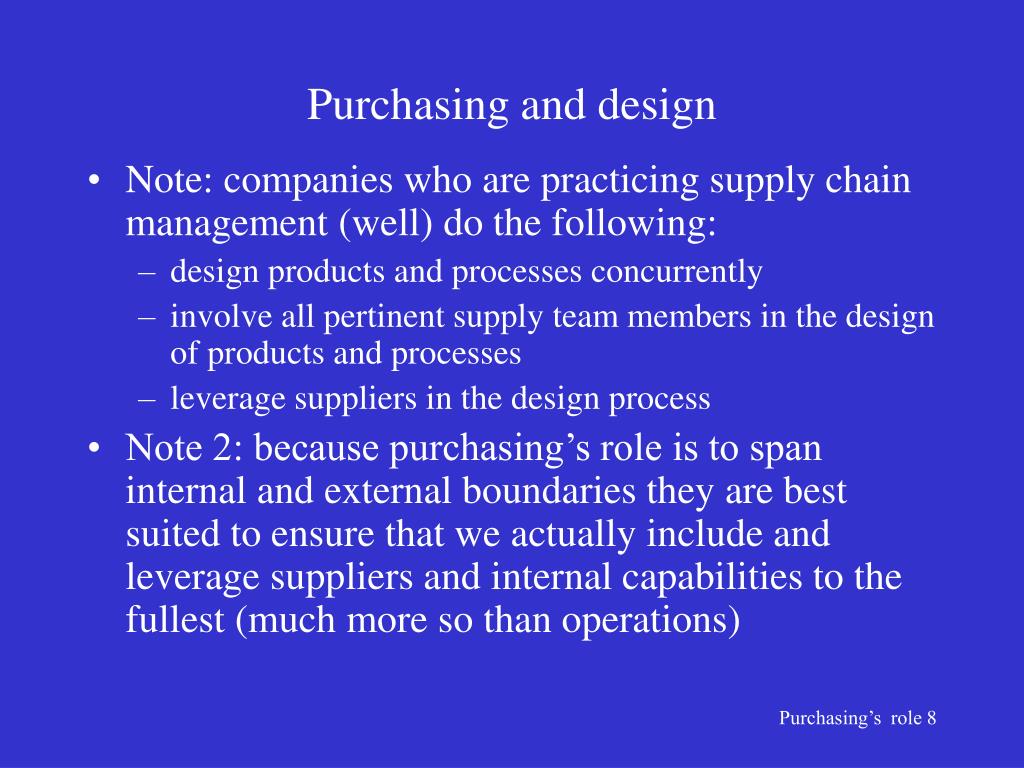 Purchasing and design

• Note: companies who are practicing supply chain management (well) do the following:
– design products and processes concurrently
– involve all pertinent supply team members in the design of products and processes
– leverage suppliers in the design process

• Note 2: because purchasing’s role is to span internal and external boundaries they are best suited to ensure that we actually include and leverage suppliers and internal capabilities to the fullest (much more so than operations)

Purchasing’s role 8